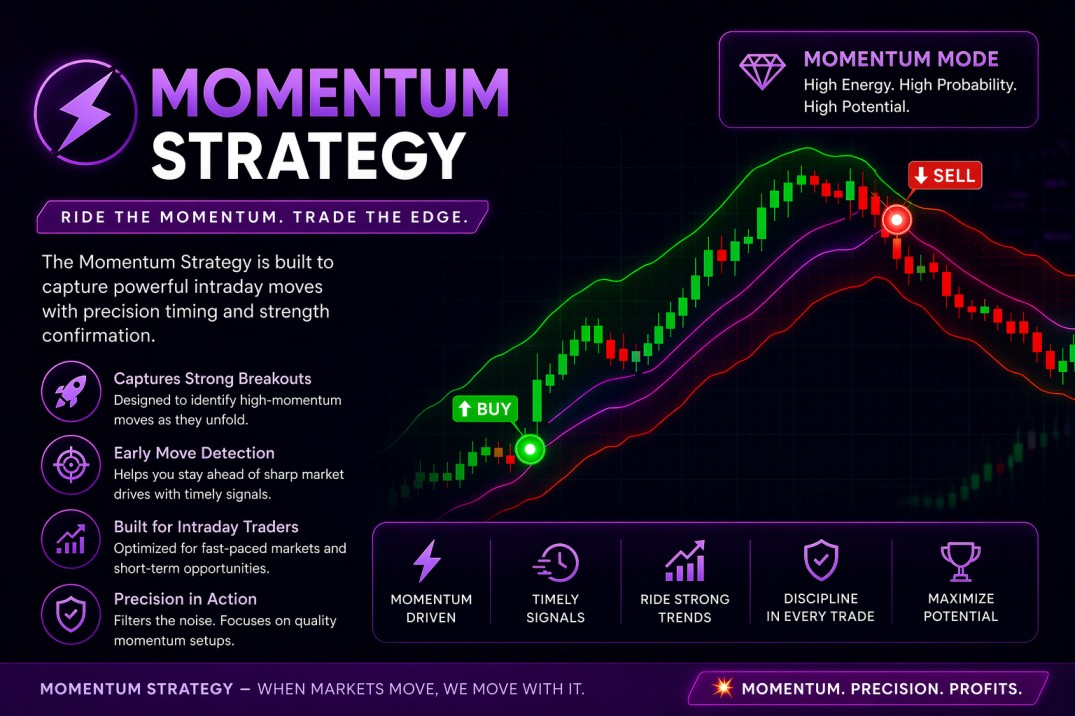 MOMENTUM STRATEGY

RIDE THE MOMENTUM. TRADE THE EDGE.

The Momentum Strategy is built to capture powerful intraday moves with precision timing and strength confirmation.

Captures Strong Breakouts
Designed to identify high-momentum moves as they unfold.

Early Move Detection
Helps you stay ahead of sharp market drives with timely signals.

Built for Intraday Traders
Optimized for fast-paced markets and short-term opportunities.

Precision in Action
Filters the noise. Focuses on quality momentum setups.

MOMENTUM MODE
High Energy. High Probability. High Potential.

SELL

BUY

MOMENTUM DRIVEN

TIMELY SIGNALS

RIDE STRONG TRENDS

DISCIPLINE IN EVERY TRADE

MAXIMIZE POTENTIAL

MOMENTUM STRATEGY — WHEN MARKETS MOVE, WE MOVE WITH IT.

MOMENTUM. PRECISION. PROFITS.